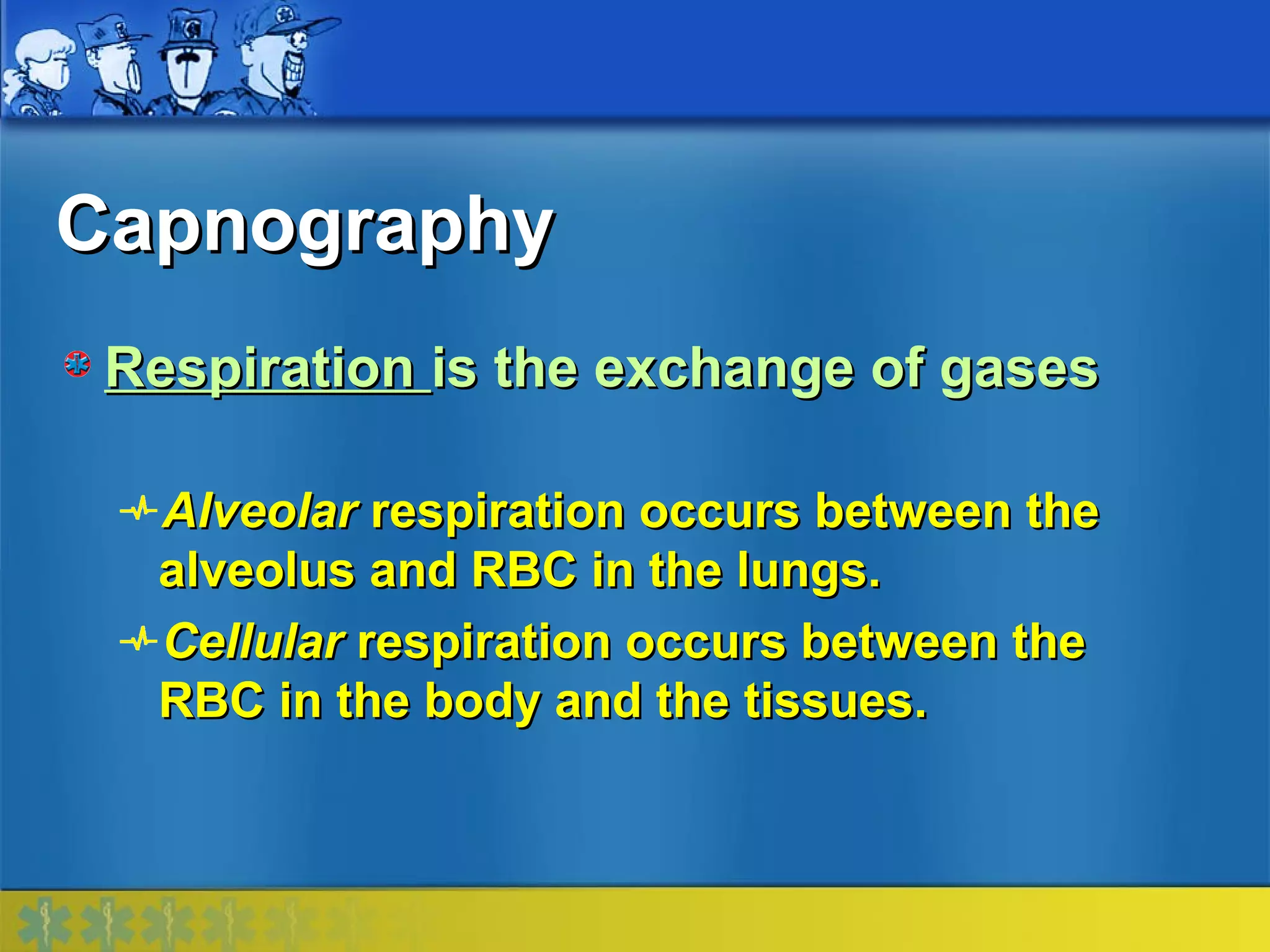 Capnography

Respiration is the exchange of gases

Alveolar respiration occurs between the alveolus and RBC in the lungs.

Cellular respiration occurs between the RBC in the body and the tissues.